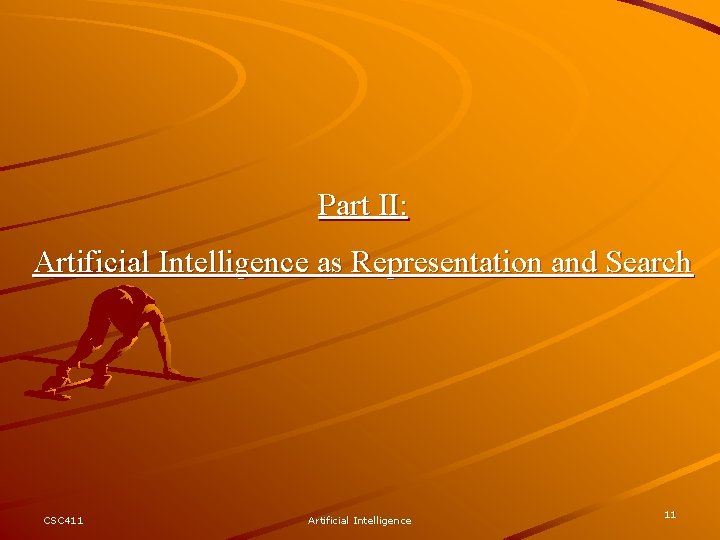 Part II:

Artificial Intelligence as Representation and Search

CSC411

Artificial Intelligence

11